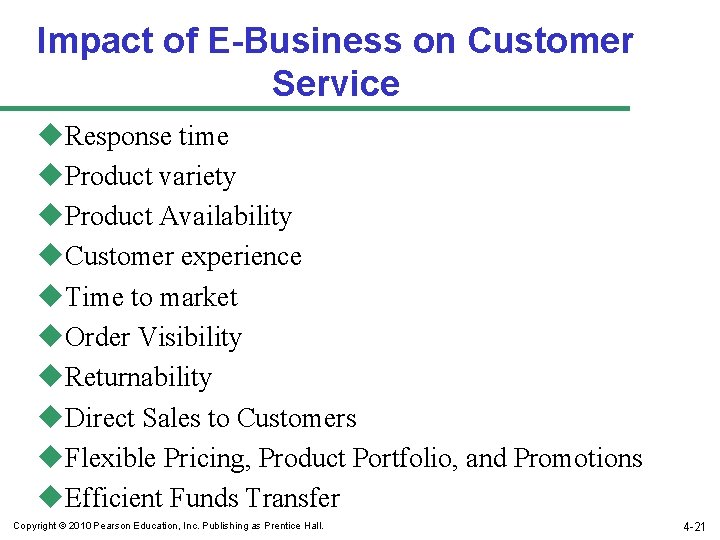 Impact of E-Business on Customer Service

◆Response time
◆Product variety
◆Product Availability
◆Customer experience
◆Time to market
◆Order Visibility
◆Returnability
◆Direct Sales to Customers
◆Flexible Pricing, Product Portfolio, and Promotions
◆Efficient Funds Transfer

Copyright © 2010 Pearson Education, Inc. Publishing as Prentice Hall.

4-21